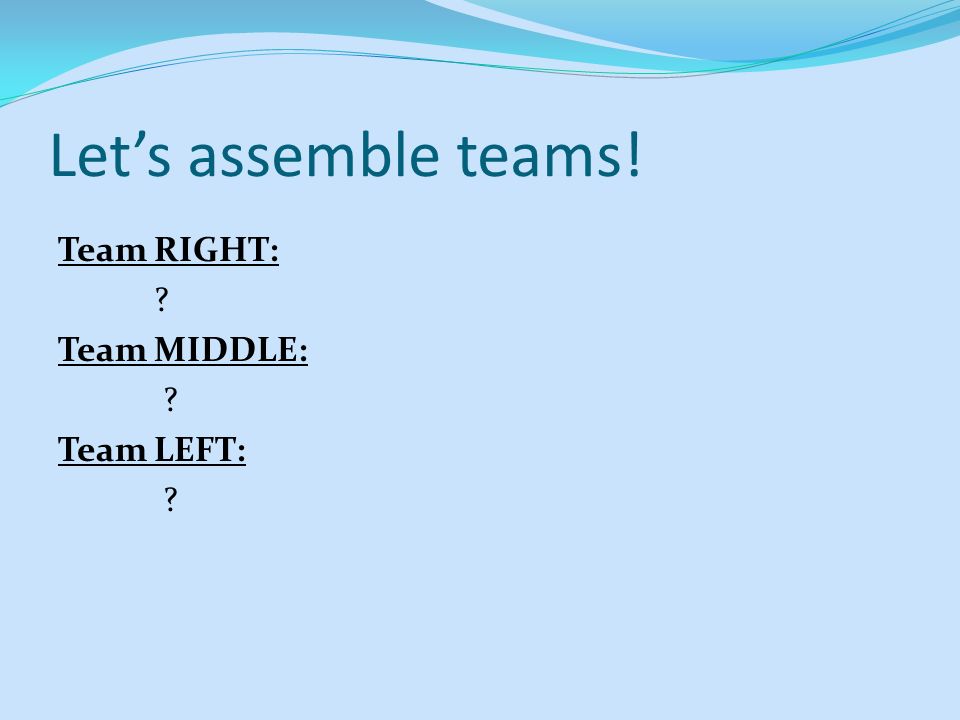 Let’s assemble teams!

Team RIGHT:

?

Team MIDDLE:

?

Team LEFT:

?